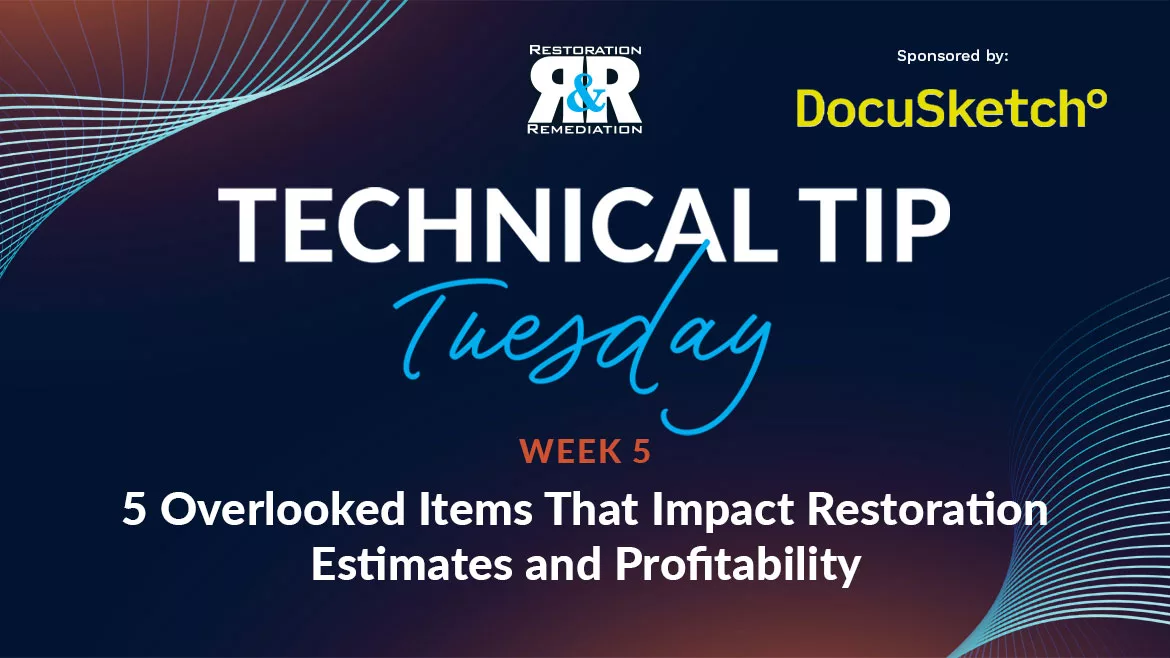 RESTORATION
R&R
REMEDIATION

Sponsored by:
DocuSketch°

TECHNICAL TIP
Tuesday

WEEK 5

5 Overlooked Items That Impact Restoration Estimates and Profitability